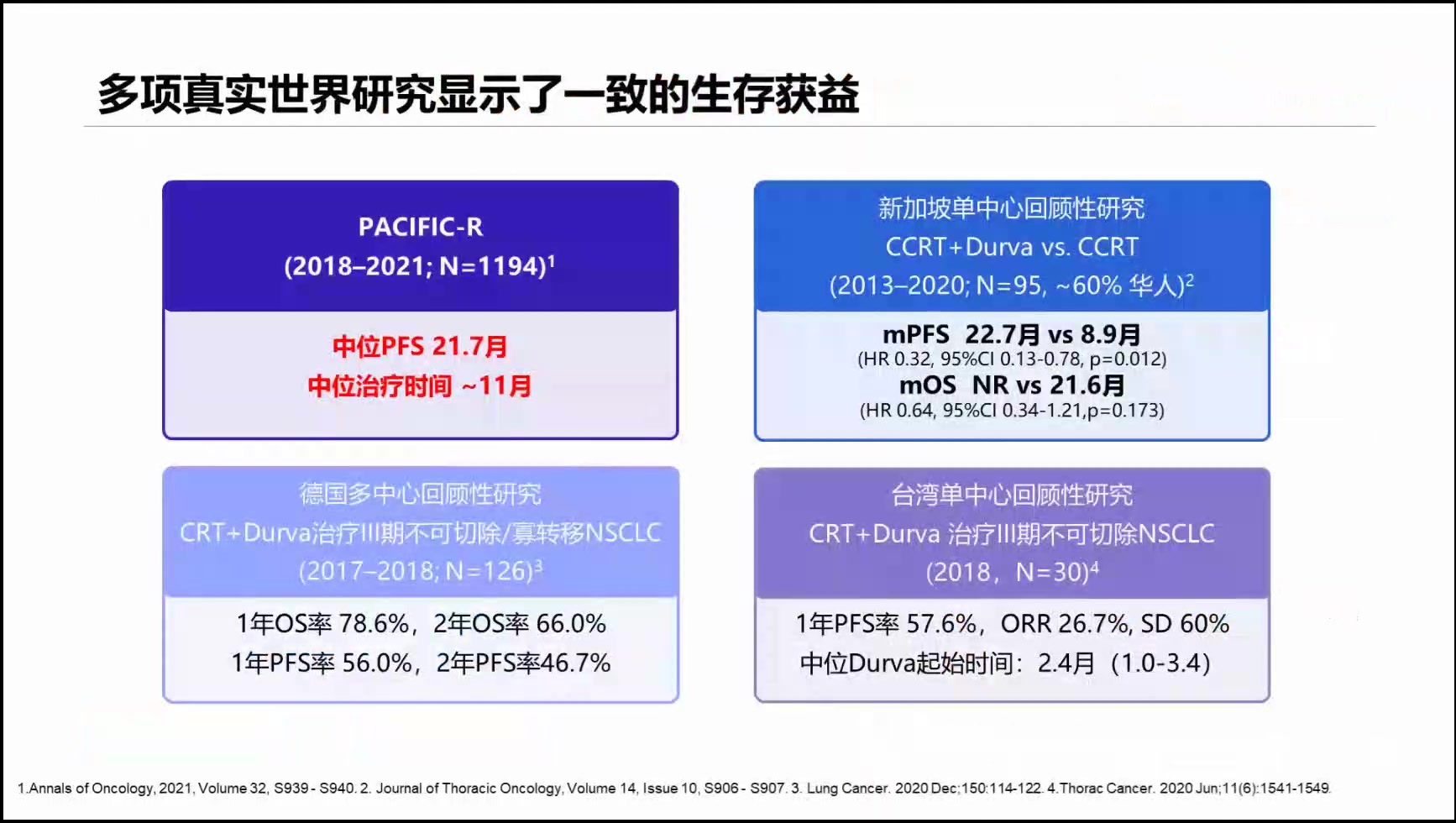 多项真实世界研究显示了一致的生存获益

PACIFIC-R
(2018–2021; N=1194)$^1$

中位PFS 21.7月
中位治疗时间 ~11月

新加坡单中心回顾性研究
CCRT+Durva vs. CCRT
(2013–2020; N=95, ~60% 华人)$^2$

mPFS 22.7月 vs 8.9月
(HR 0.32, 95%CI 0.13-0.78, p=0.012)
mOS NR vs 21.6月
(HR 0.64, 95%CI 0.34-1.21,p=0.173)

德国多中心回顾性研究
CRT+Durva治疗III期不可切除/寡转移NSCLC
(2017–2018; N=126)$^3$

1年OS率 78.6%，2年OS率 66.0%
1年PFS率 56.0%，2年PFS率46.7%

台湾单中心回顾性研究
CRT+Durva 治疗III期不可切除NSCLC
(2018，N=30)$^4$

1年PFS率 57.6%，ORR 26.7%, SD 60%
中位Durva起始时间：2.4月（1.0-3.4）

1.Annals of Oncology, 2021, Volume 32, S939 - S940. 2. Journal of Thoracic Oncology, Volume 14, Issue 10, S906 - S907. 3. Lung Cancer. 2020 Dec;150:114-122. 4.Thorac Cancer. 2020 Jun;11(6):1541-1549.